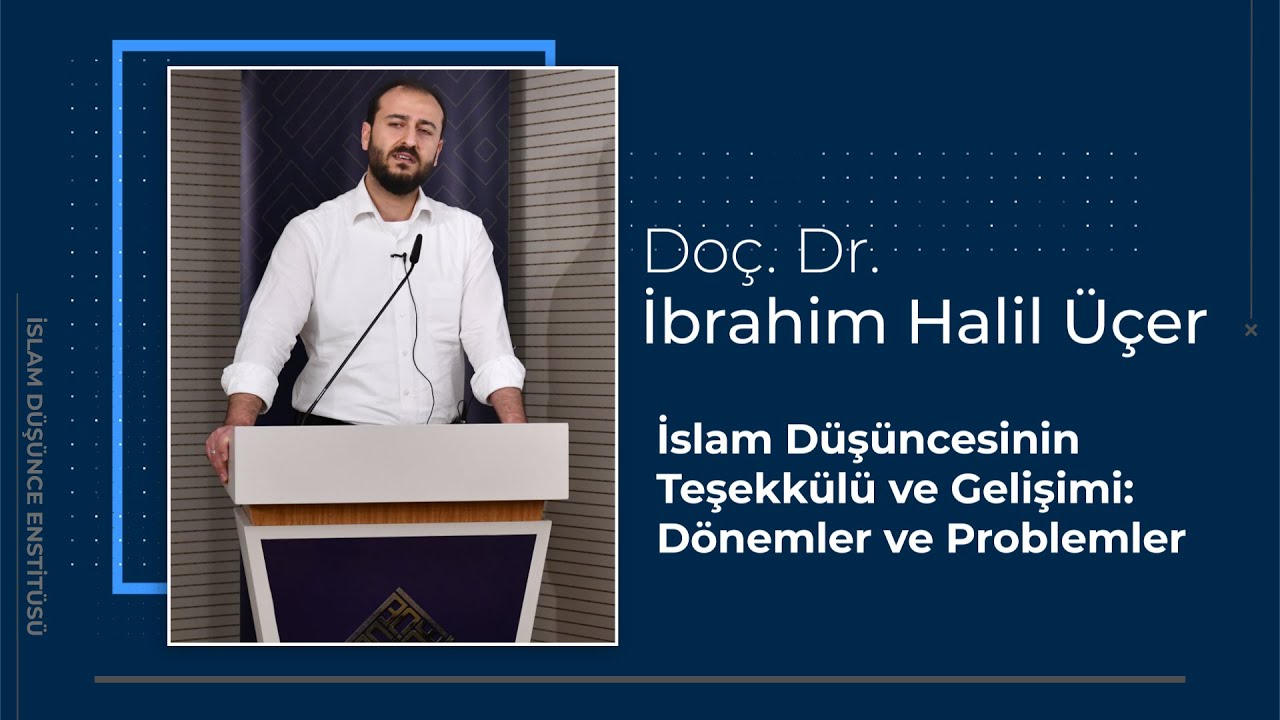 İSLAM DÜŞÜNCE ENSTİTÜSÜ

Doç. Dr.
İbrahim Halil Üçer

İslam Düşüncesinin Teşekkülü ve Gelişimi: Dönemler ve Problemler